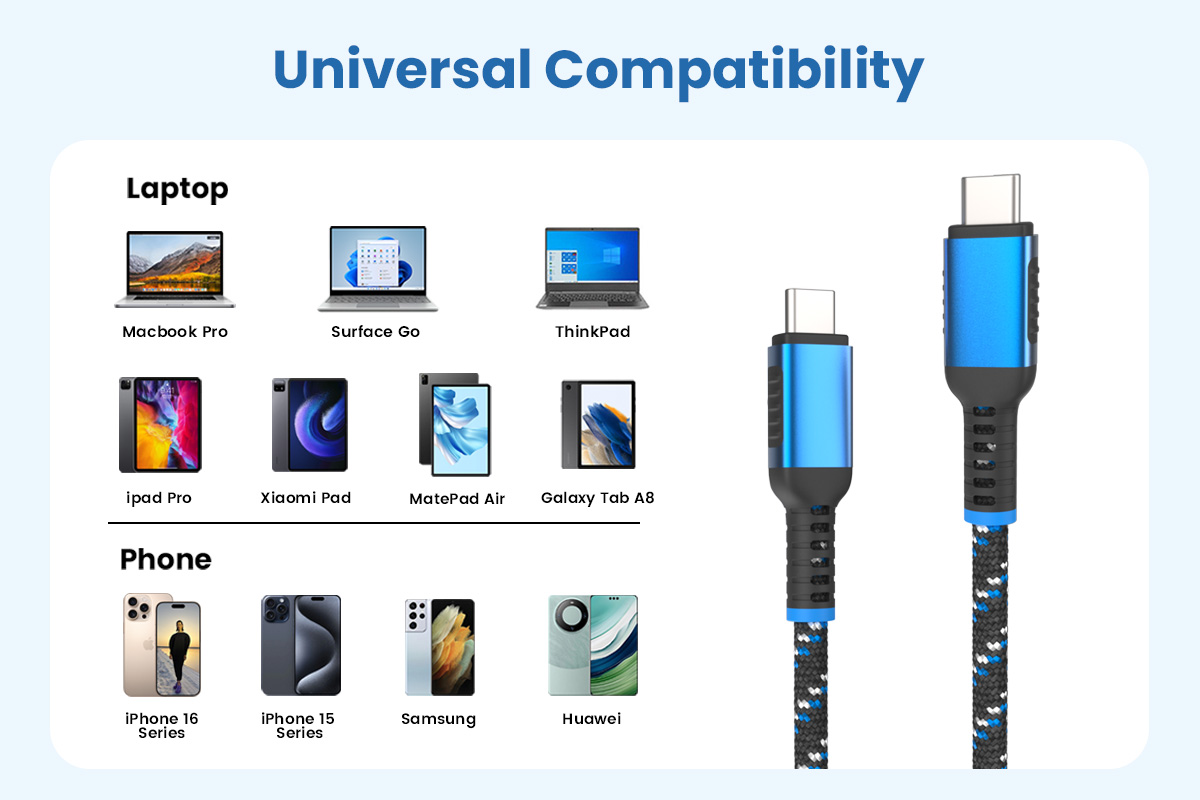 Universal Compatibility

Laptop

Macbook Pro

Surface Go

ThinkPad

ipad Pro

Xiaomi Pad

MatePad Air

Galaxy Tab A8

Phone

iPhone 16 Series

iPhone 15 Series

Samsung

Huawei